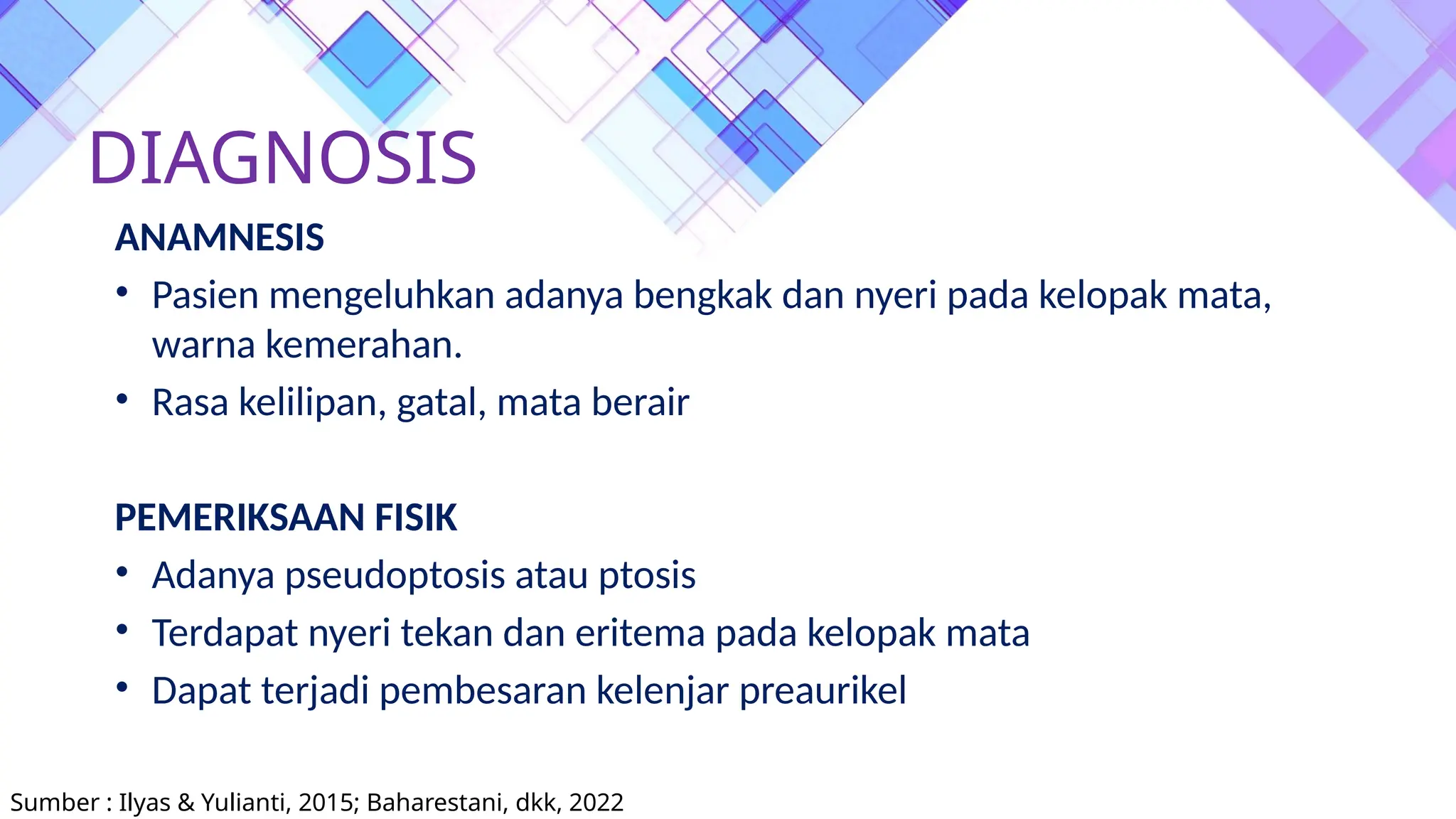 DIAGNOSIS

ANAMNESIS

• Pasien mengeluhkan adanya bengkak dan nyeri pada kelopak mata, warna kemerahan.
• Rasa kelilipan, gatal, mata berair

PEMERIKSAAN FISIK

• Adanya pseudoptosis atau ptosis
• Terdapat nyeri tekan dan eritema pada kelopak mata
• Dapat terjadi pembesaran kelenjar preaurikel

Sumber : Ilyas & Yulianti, 2015; Baharestani, dkk, 2022